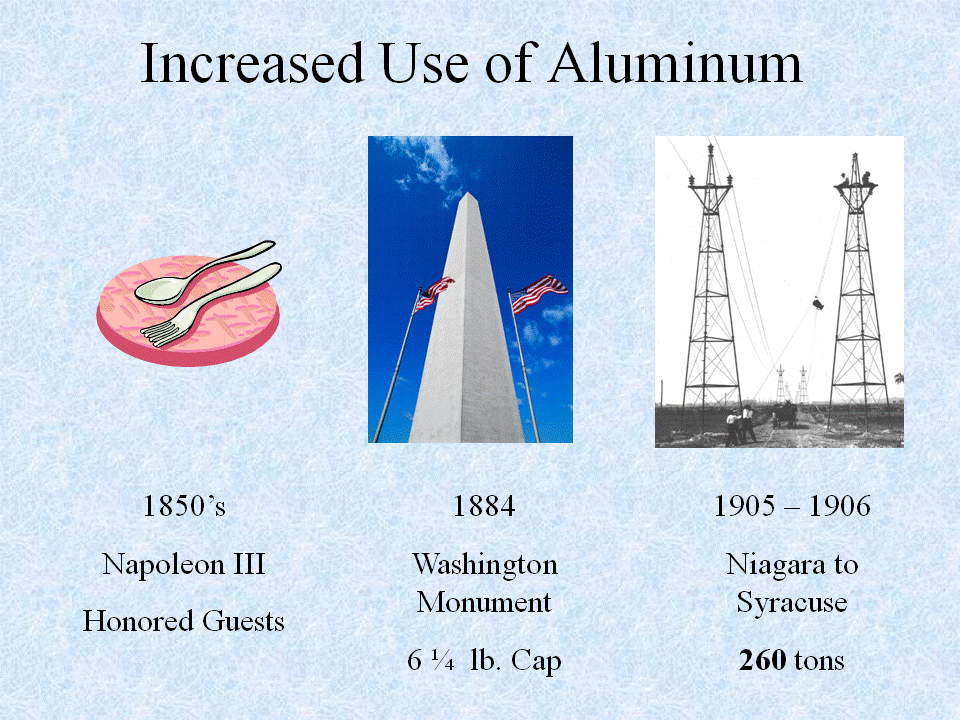 Increased Use of Aluminum

1850's

Napoleon III

Honored Guests

1884

Washington Monument

6 ¼ lb. Cap

1905 – 1906

Niagara to Syracuse

260 tons